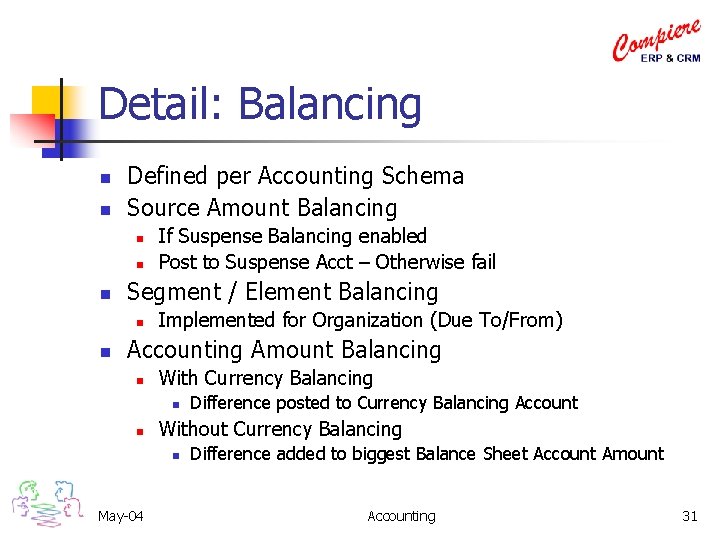 Compiere
ERP & CRM

Detail: Balancing

- Defined per Accounting Schema
- Source Amount Balancing
  - If Suspense Balancing enabled
  - Post to Suspense Acct – Otherwise fail
- Segment / Element Balancing
  - Implemented for Organization (Due To/From)
- Accounting Amount Balancing
  - With Currency Balancing
    - Difference posted to Currency Balancing Account
  - Without Currency Balancing
    - Difference added to biggest Balance Sheet Account Amount

May-04 Accounting 31